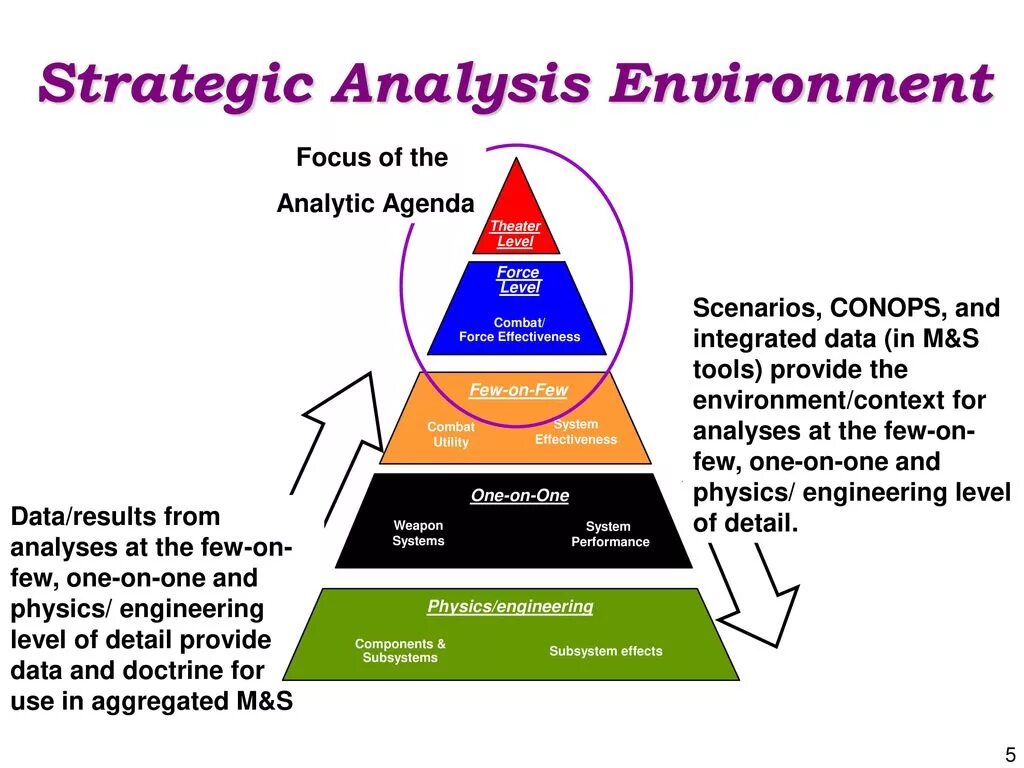 Strategic Analysis Environment

Focus of the

Analytic Agenda

Theater Level

Force Level

Combat/ Force Effectiveness

Few-on-Few

Combat Utility

System Effectiveness

One-on-One

Weapon Systems

System Performance

Physics/engineering

Components & Subsystems

Subsystem effects

Scenarios, CONOPS, and integrated data (in M&S tools) provide the environment/context for analyses at the few-on-few, one-on-one and physics/ engineering level of detail.

Data/results from analyses at the few-on-few, one-on-one and physics/ engineering level of detail provide data and doctrine for use in aggregated M&S

5